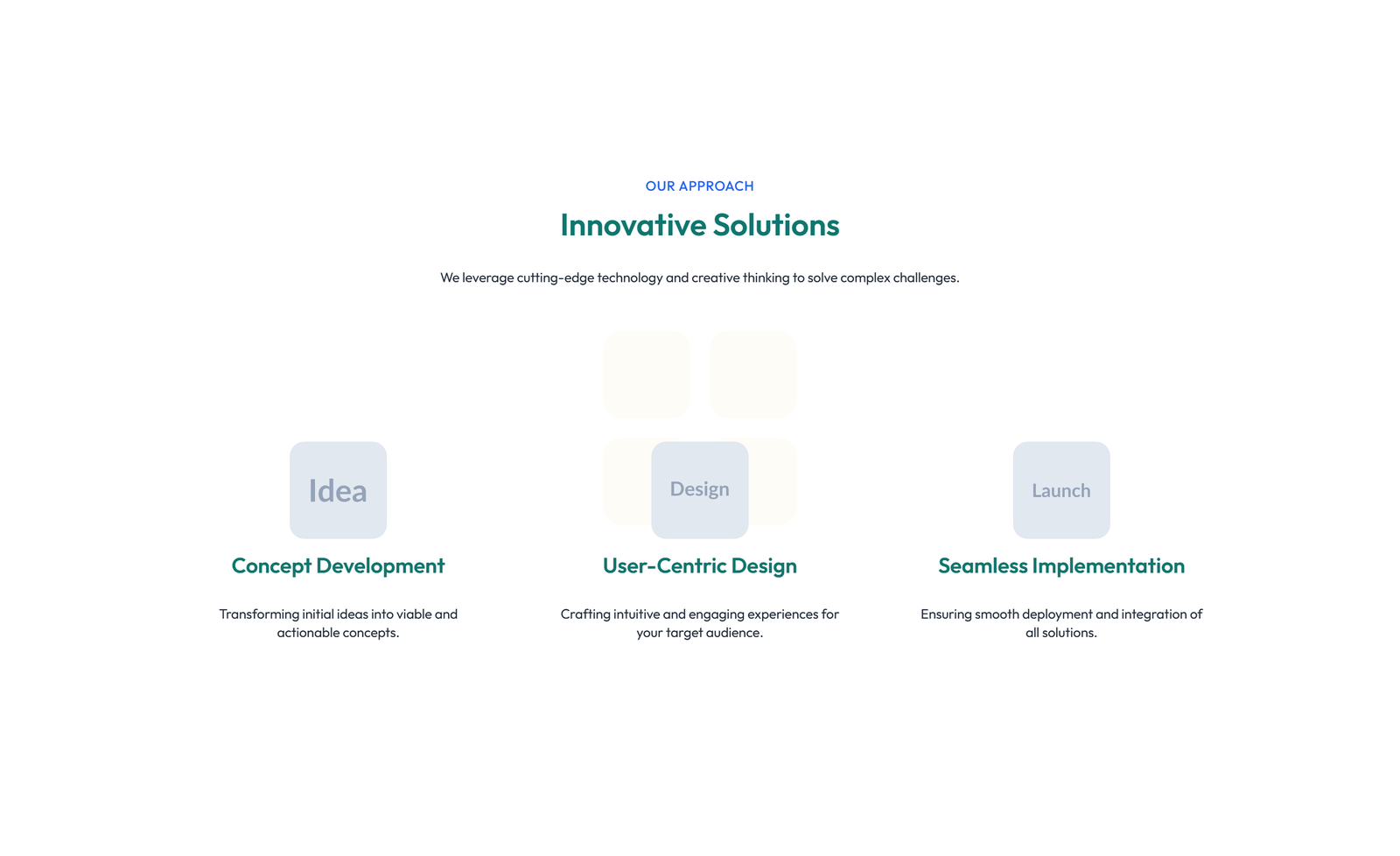 OUR APPROACH

Innovative Solutions

We leverage cutting-edge technology and creative thinking to solve complex challenges.

Idea

Concept Development

Transforming initial ideas into viable and actionable concepts.

Design

User-Centric Design

Crafting intuitive and engaging experiences for your target audience.

Launch

Seamless Implementation

Ensuring smooth deployment and integration of all solutions.